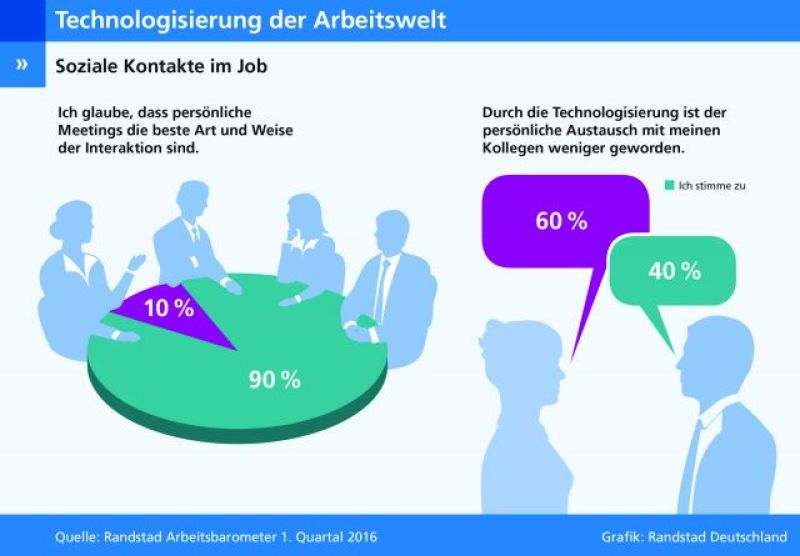 Technologisierung der Arbeitswelt

»

Soziale Kontakte im Job

Ich glaube, dass persönliche Meetings die beste Art und Weise der Interaktion sind.

10 %

90 %

Durch die Technologisierung ist der persönliche Austausch mit meinen Kollegen weniger geworden.

Ich stimme zu

60 %

40 %

Quelle: Randstad Arbeitsbarometer 1. Quartal 2016

Grafik: Randstad Deutschland